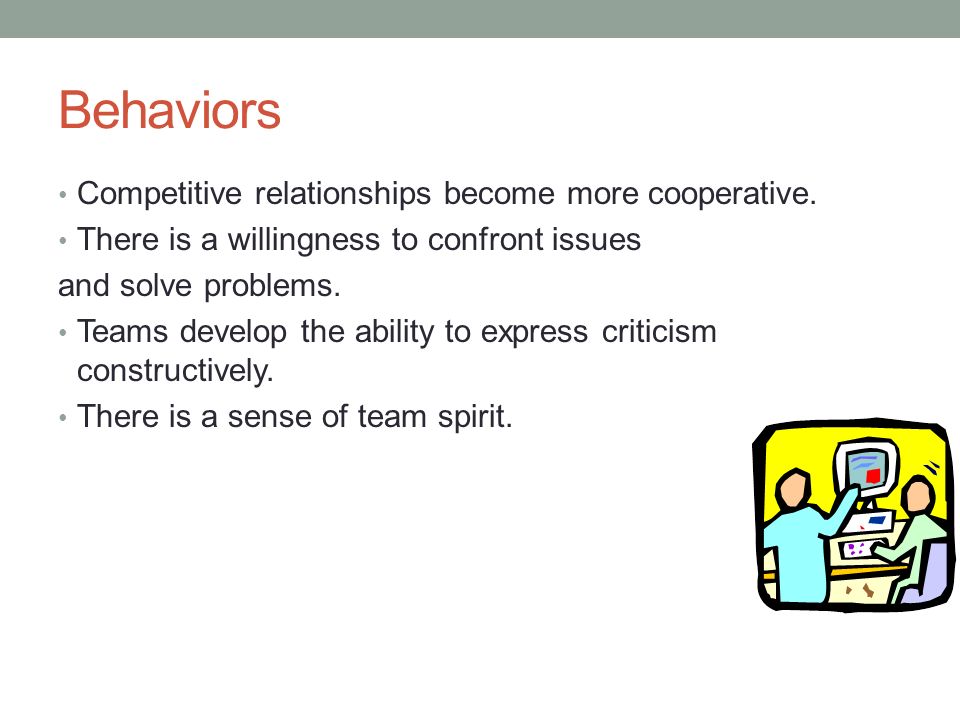 Behaviors

• Competitive relationships become more cooperative.
• There is a willingness to confront issues
and solve problems.
• Teams develop the ability to express criticism constructively.
• There is a sense of team spirit.